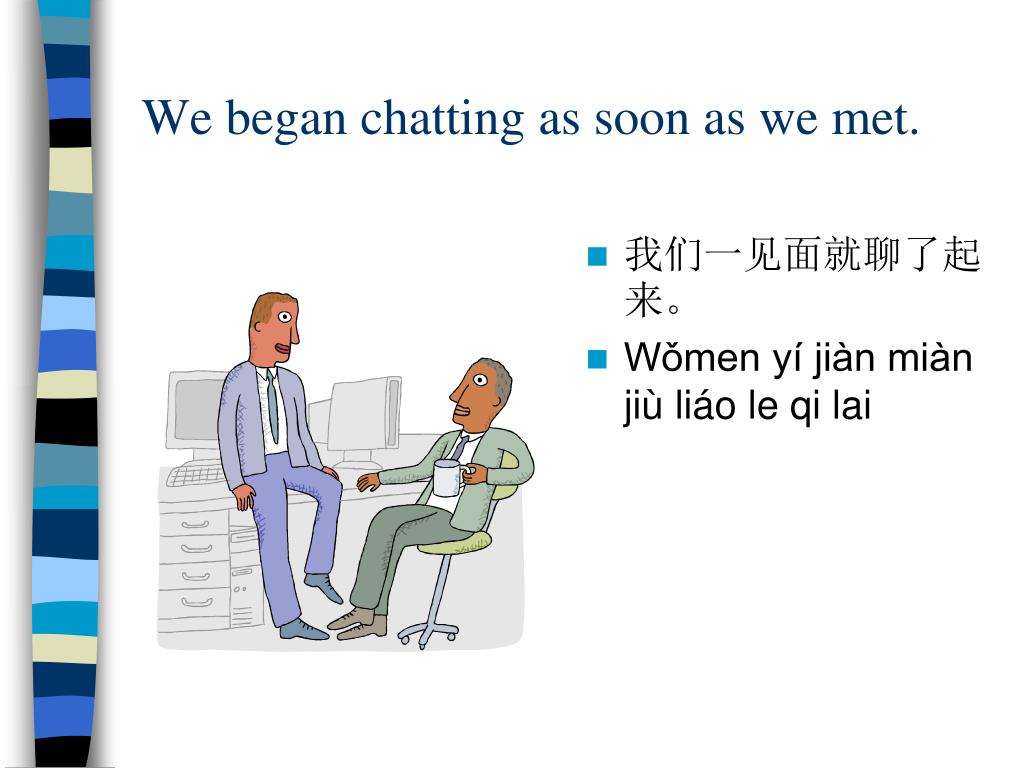 We began chatting as soon as we met.

我们一见面就聊了起来。

Wǒmen yí jiàn miàn jiù liáo le qi lai